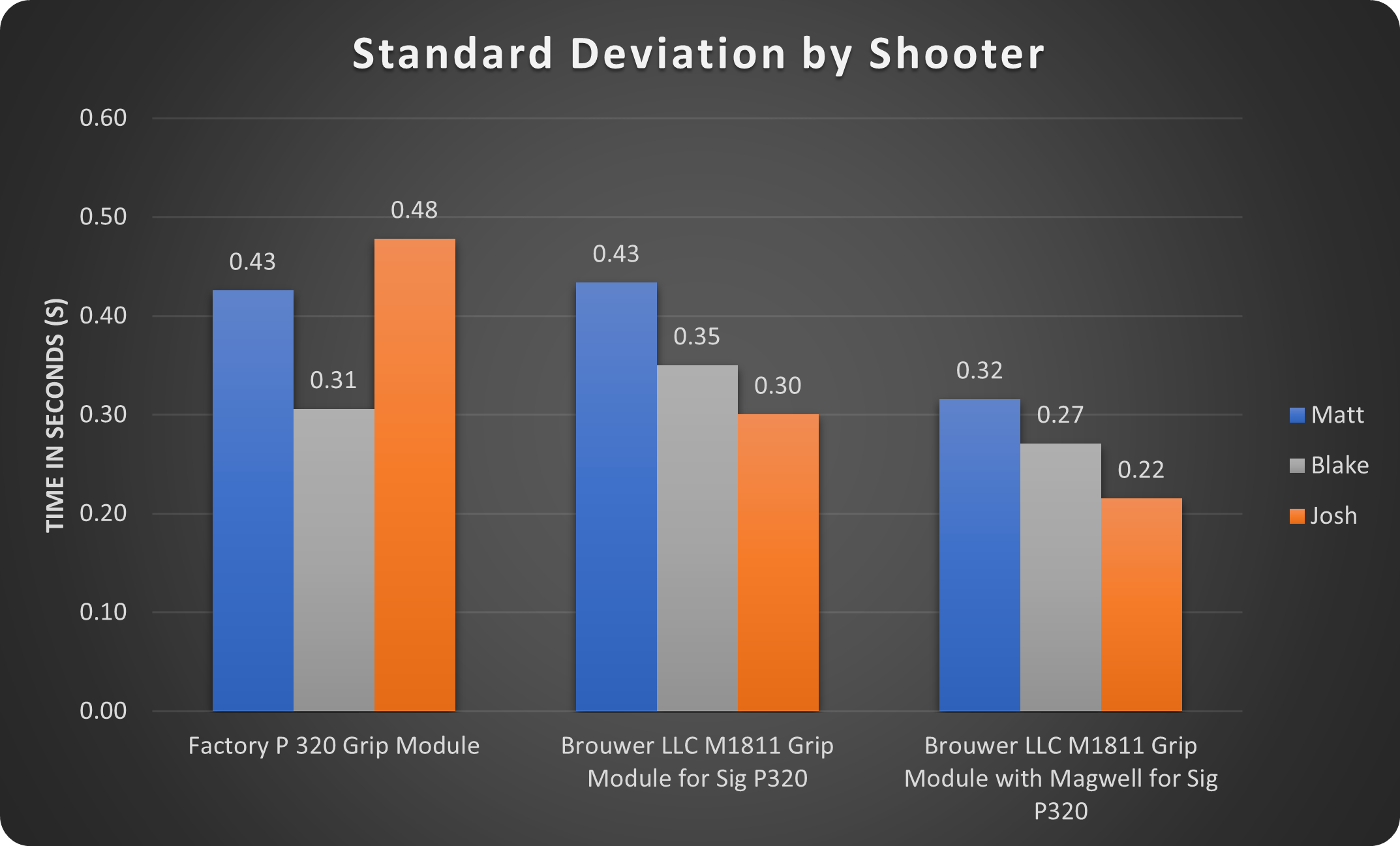 Standard Deviation by Shooter

TIME IN SECONDS (S)

0.60
0.50
0.40
0.30
0.20
0.10
0.00

0.43
0.31
0.48
0.43
0.35
0.30
0.32
0.27
0.22

Factory P 320 Grip Module

Brouwer LLC M1811 Grip Module for Sig P320

Brouwer LLC M1811 Grip Module with Magwell for Sig P320

Matt
Blake
Josh